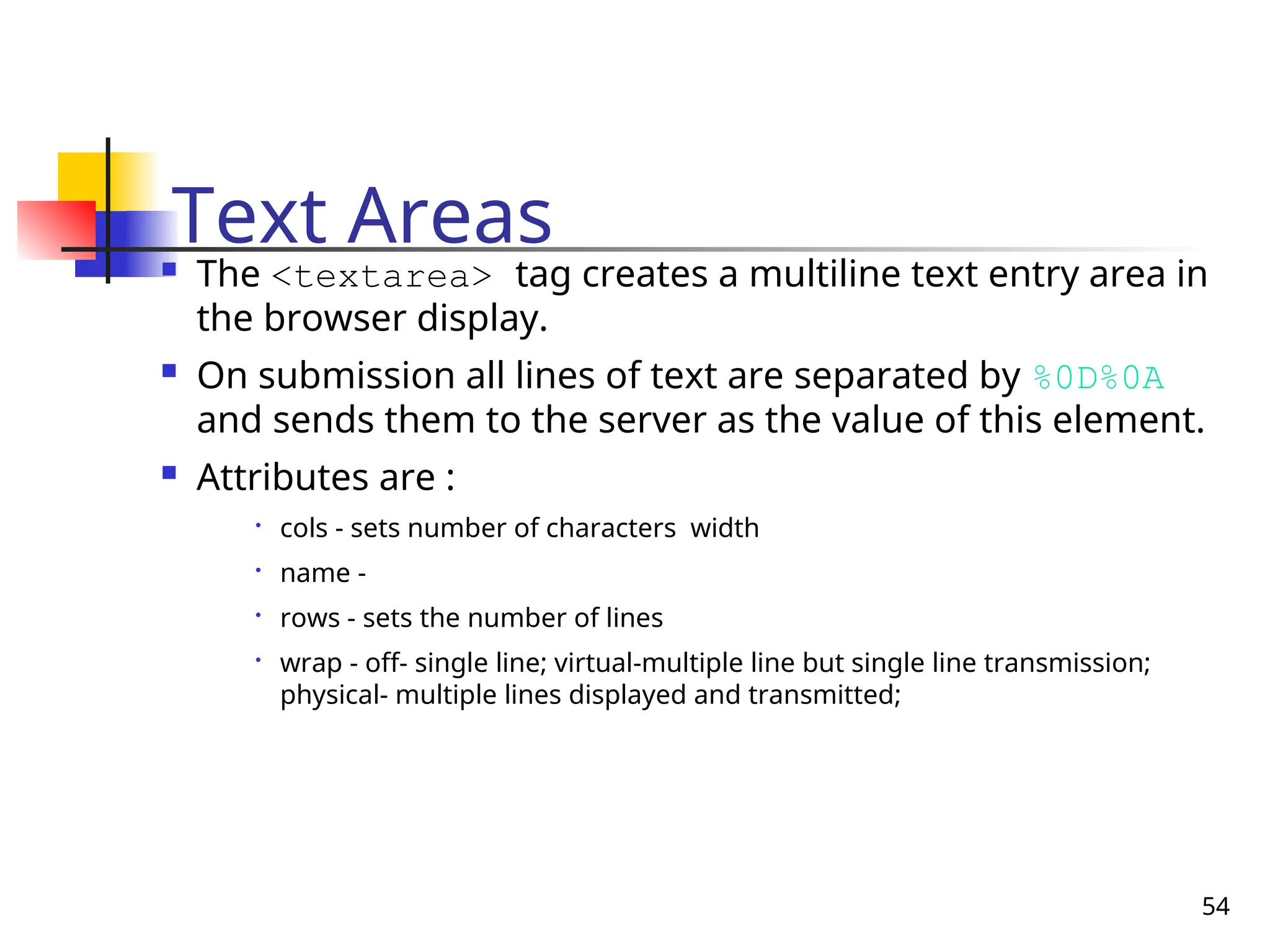 Text Areas

- The <textarea> tag creates a multiline text entry area in the browser display.
- On submission all lines of text are separated by %0D%0A and sends them to the server as the value of this element.
- Attributes are :
  - cols - sets number of characters width
  - name -
  - rows - sets the number of lines
  - wrap - off- single line; virtual-multiple line but single line transmission; physical- multiple lines displayed and transmitted;

54